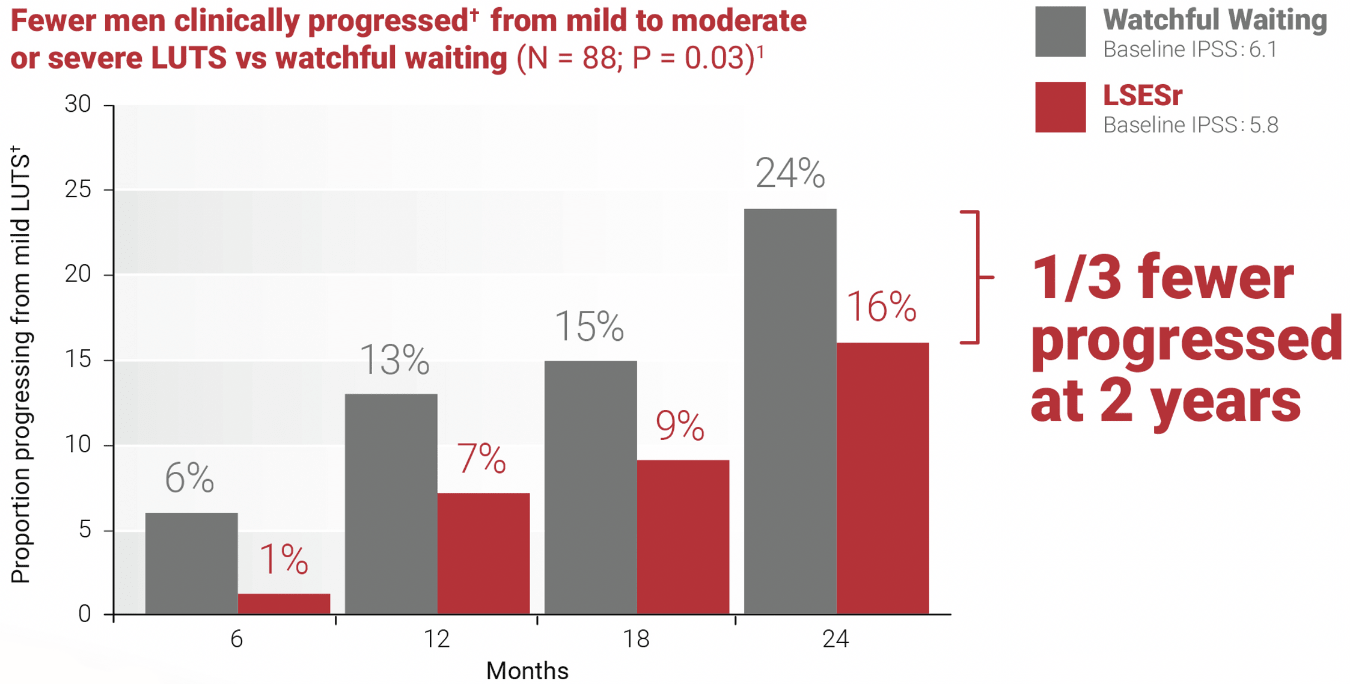 Fewer men clinically progressed† from mild to moderate or severe LUTS vs watchful waiting (N = 88; P = 0.03)¹

Watchful Waiting
Baseline IPSS: 6.1

LSESr
Baseline IPSS: 5.8

Proportion progressing from mild LUTS†

30
25
20
15
10
5
0

6% 1%
13% 7%
15% 9%
24% 16%

6
12
18
24
Months

1/3 fewer progressed at 2 years